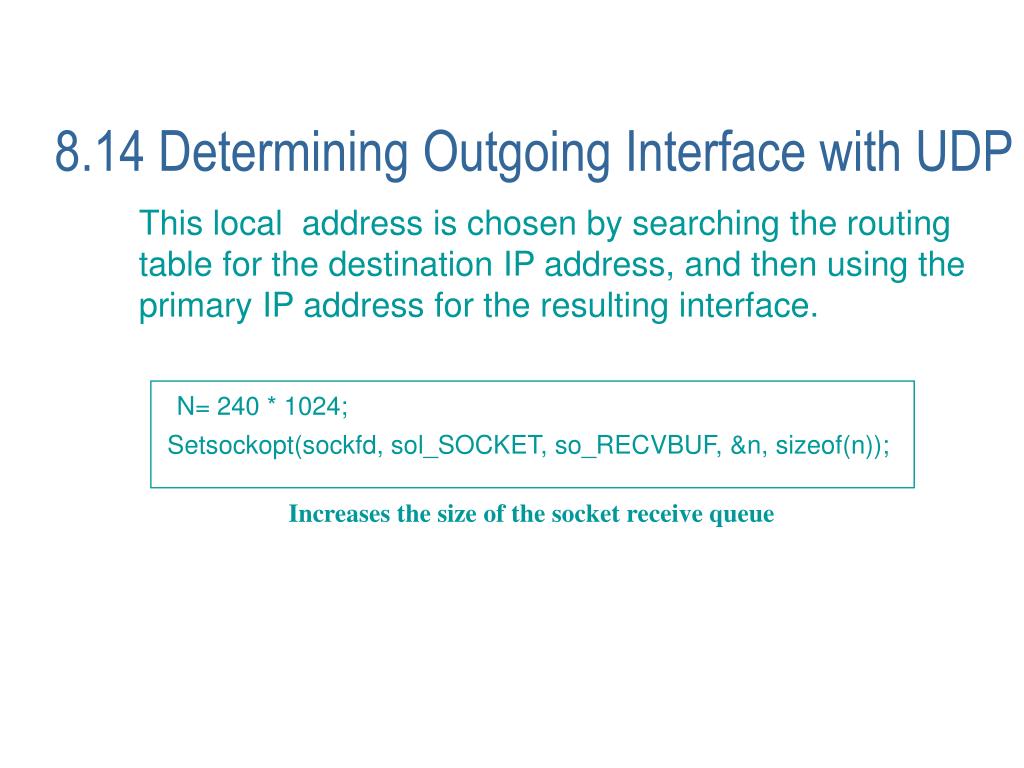 8.14 Determining Outgoing Interface with UDP

This local address is chosen by searching the routing table for the destination IP address, and then using the primary IP address for the resulting interface.

N= 240 * 1024;
Setsockopt(sockfd, sol_SOCKET, so_RECVBUF, &n, sizeof(n));

Increases the size of the socket receive queue